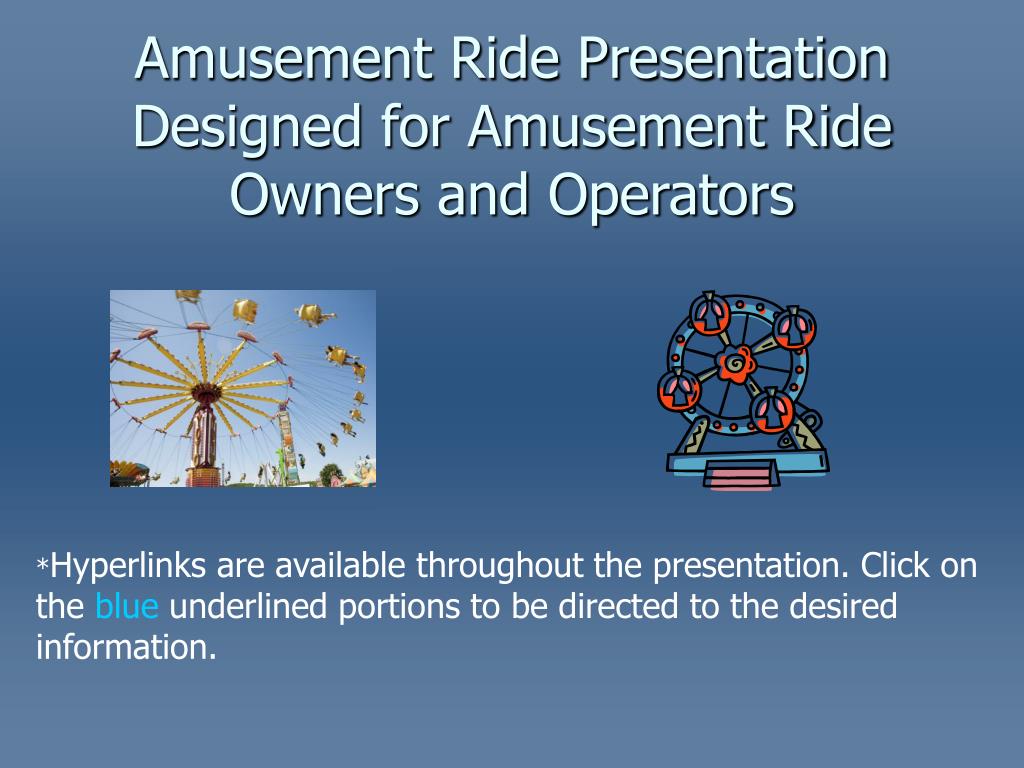 Amusement Ride Presentation Designed for Amusement Ride Owners and Operators

*Hyperlinks are available throughout the presentation. Click on the blue underlined portions to be directed to the desired information.